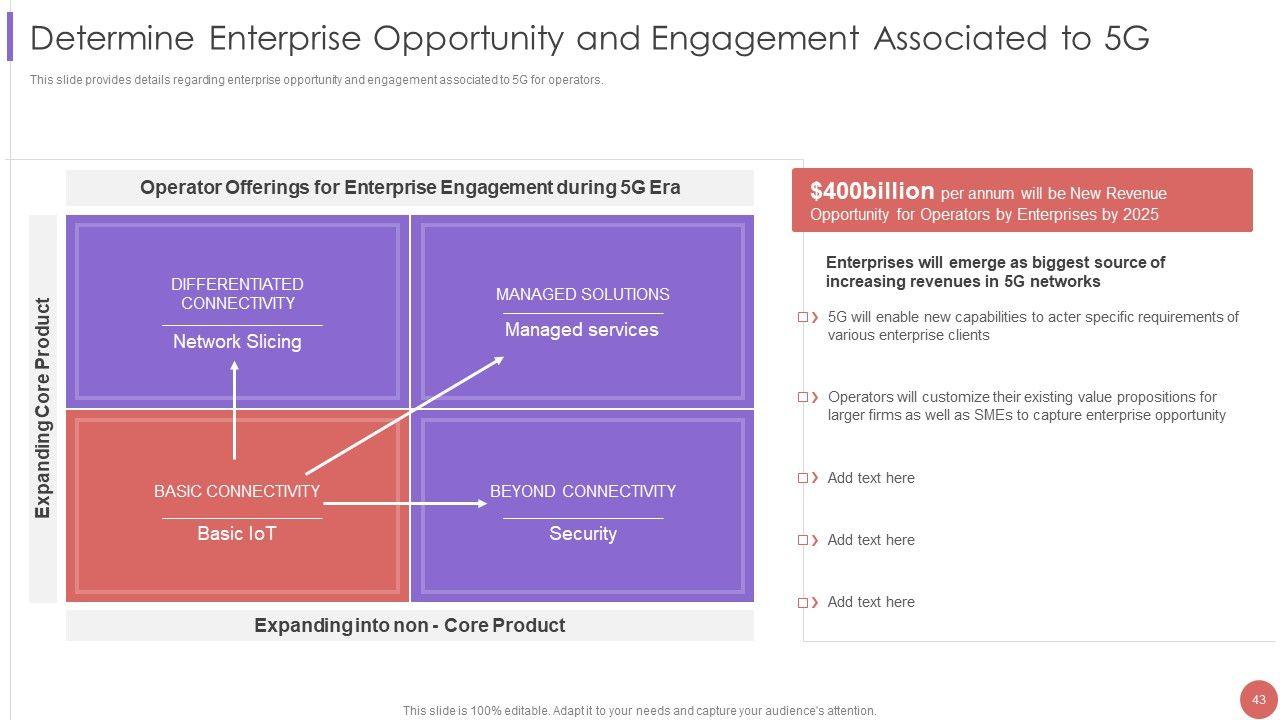 Determine Enterprise Opportunity and Engagement Associated to 5G

This slide provides details regarding enterprise opportunity and engagement associated to 5G for operators.

Operator Offerings for Enterprise Engagement during 5G Era

Expanding Core Product

DIFFERENTIATED CONNECTIVITY

Network Slicing

MANAGED SOLUTIONS

Managed services

BASIC CONNECTIVITY

Basic IoT

BEYOND CONNECTIVITY

Security

Expanding into non - Core Product

$400billion per annum will be New Revenue Opportunity for Operators by Enterprises by 2025

Enterprises will emerge as biggest source of increasing revenues in 5G networks

5G will enable new capabilities to acter specific requirements of various enterprise clients

Operators will customize their existing value propositions for larger firms as well as SMEs to capture enterprise opportunity

Add text here

Add text here

Add text here

This slide is 100% editable. Adapt it to your needs and capture your audience's attention.

43